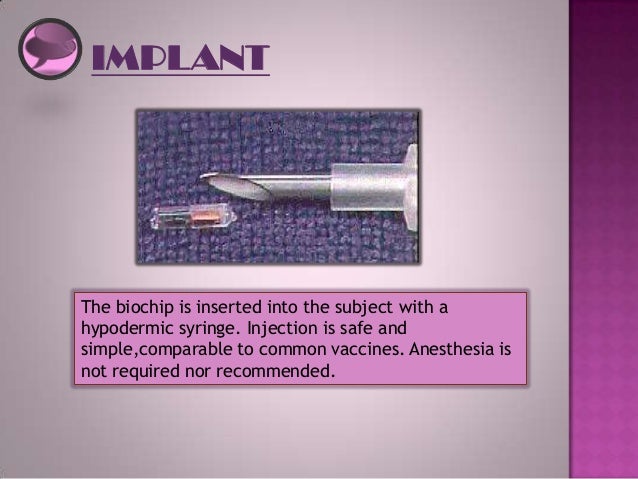 IMPLANT

The biochip is inserted into the subject with a hypodermic syringe. Injection is safe and simple,comparable to common vaccines. Anesthesia is not required nor recommended.